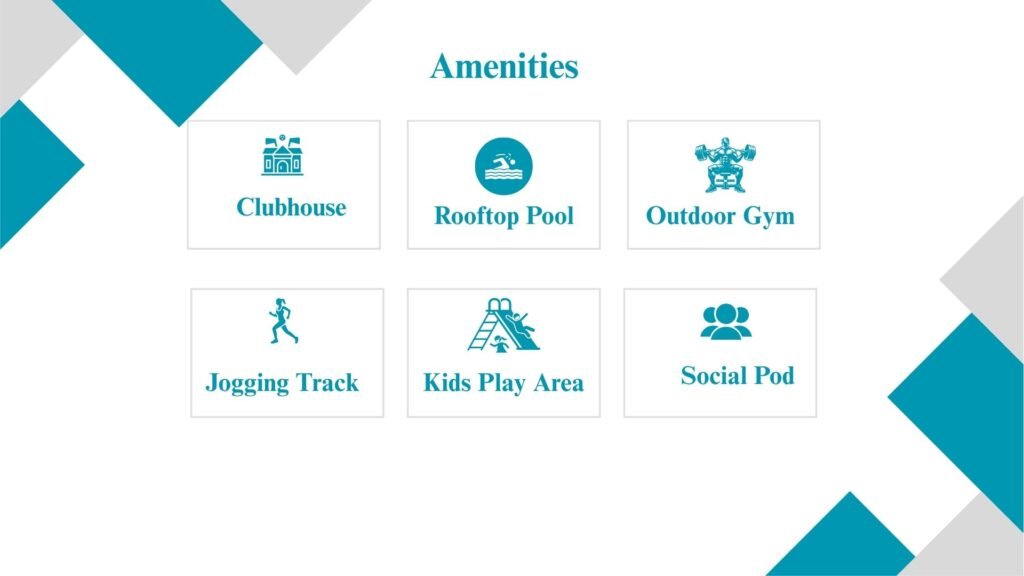 Amenities

Clubhouse

Rooftop Pool

Outdoor Gym

Jogging Track

Kids Play Area

Social Pod